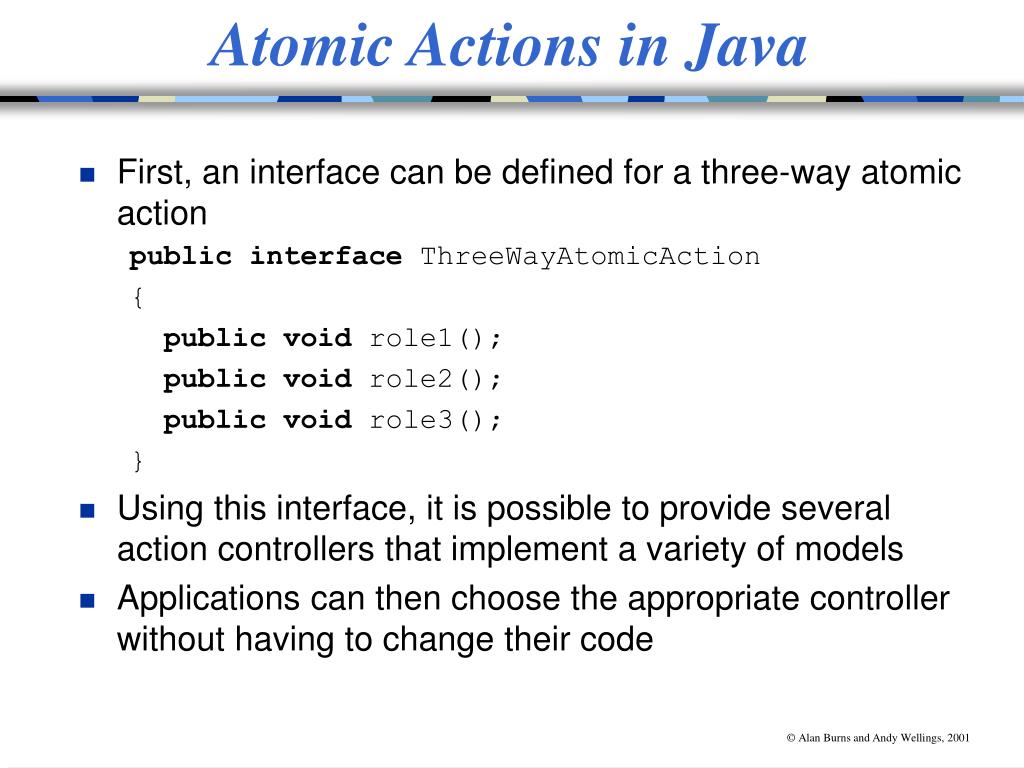 Atomic Actions in Java

First, an interface can be defined for a three-way atomic action

public interface ThreeWayAtomicAction
{
public void role1();
public void role2();
public void role3();
}

Using this interface, it is possible to provide several action controllers that implement a variety of models

Applications can then choose the appropriate controller without having to change their code

© Alan Burns and Andy Wellings, 2001